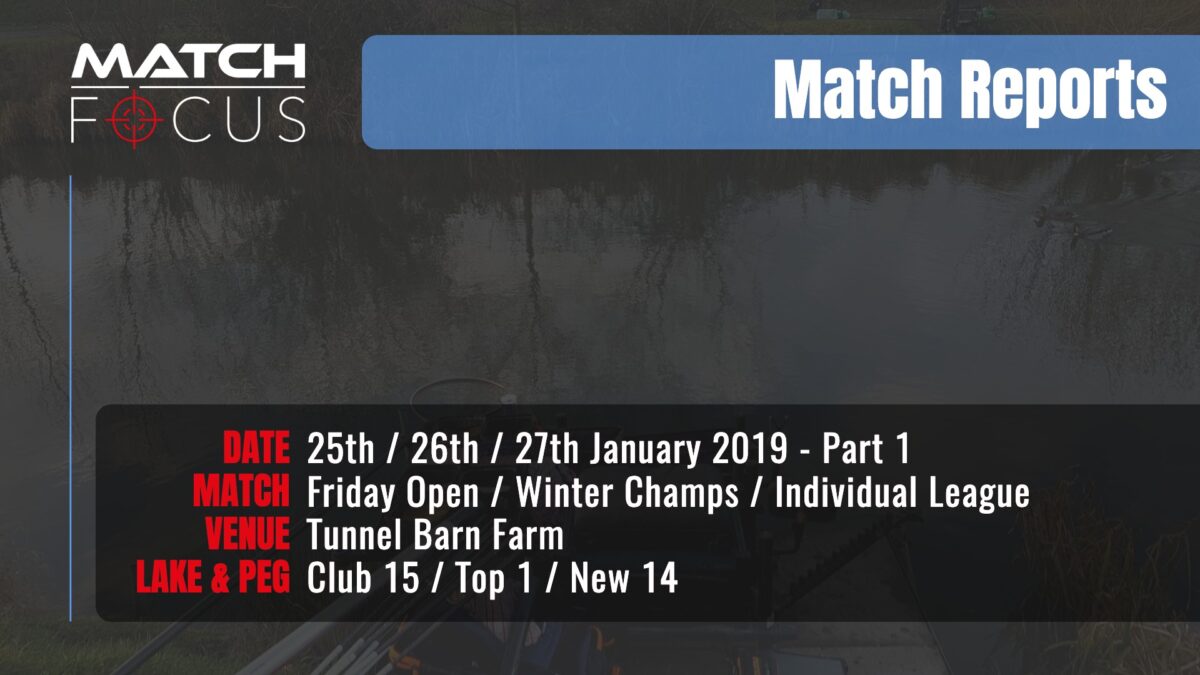 MATCH FOCUS

Match Reports

DATE 25th / 26th / 27th January 2019 - Part 1
MATCH Friday Open / Winter Champs / Individual League
VENUE Tunnel Barn Farm
LAKE & PEG Club 15 / Top 1 / New 14